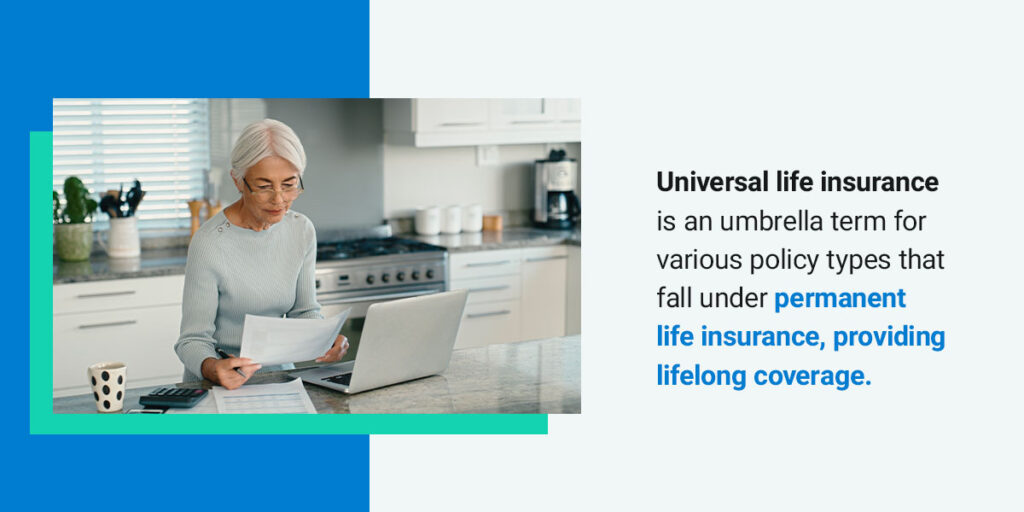 Universal life insurance is an umbrella term for various policy types that fall under permanent life insurance, providing lifelong coverage.